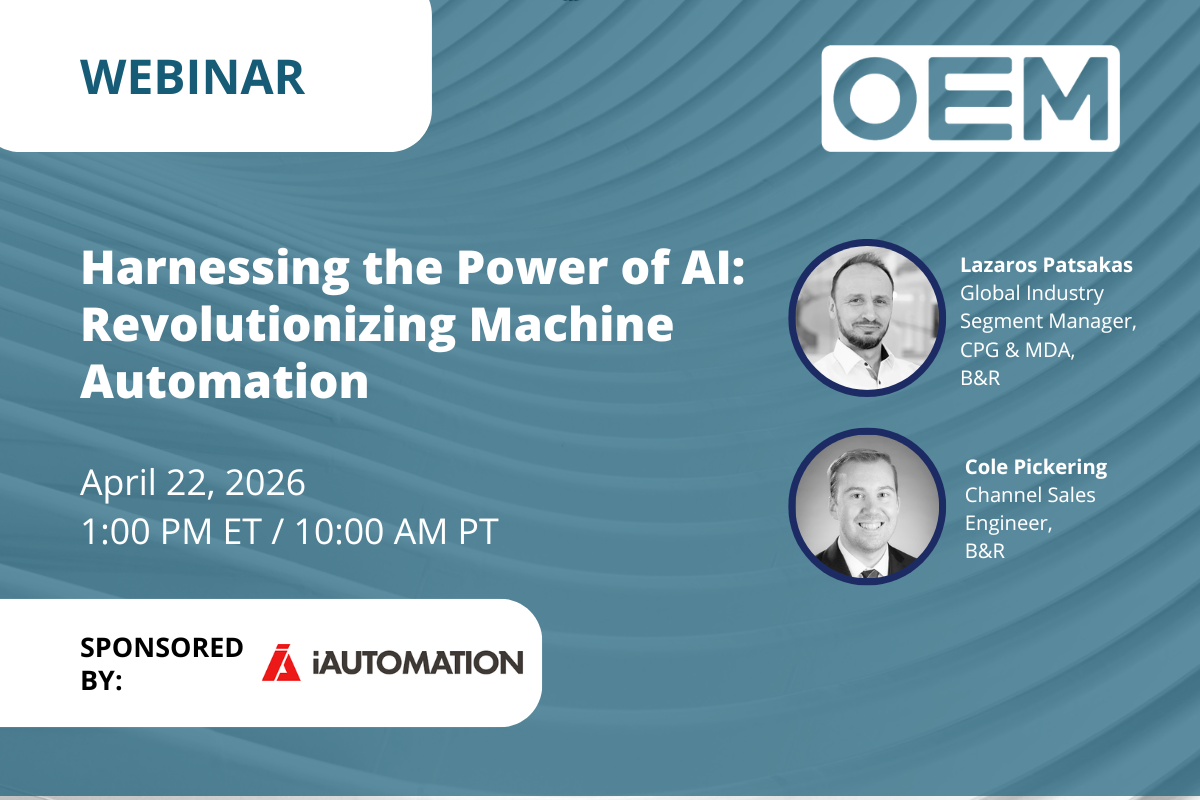 WEBINAR

OEM

Harnessing the Power of AI: Revolutionizing Machine Automation

April 22, 2026
1:00 PM ET / 10:00 AM PT

Lazaros Patsakas
Global Industry Segment Manager, CPG & MDA, B&R

Cole Pickering
Channel Sales Engineer, B&R

SPONSORED BY:

iAUTOMATION